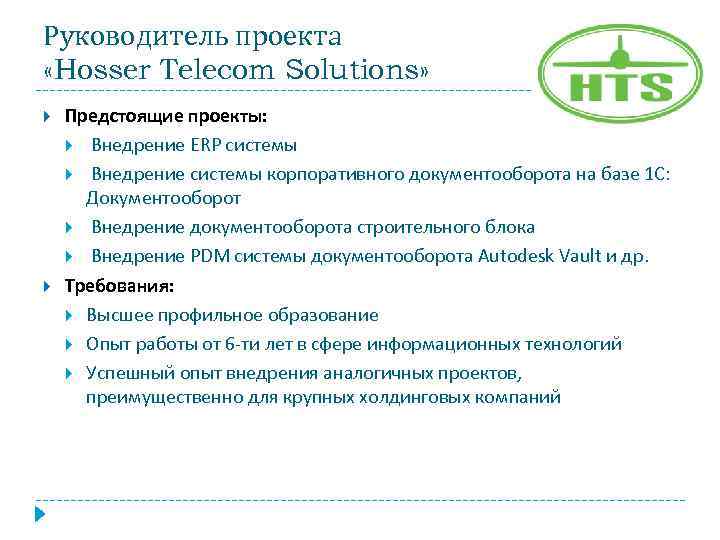 Руководитель проекта
«Hosser Telecom Solutions»

HTS

Предстоящие проекты:

Внедрение ERP системы

Внедрение системы корпоративного документооборота на базе 1С: Документооборот

Внедрение документооборота строительного блока

Внедрение PDM системы документооборота Autodesk Vault и др.

Требования:

Высшее профильное образование

Опыт работы от 6-ти лет в сфере информационных технологий

Успешный опыт внедрения аналогичных проектов, преимущественно для крупных холдинговых компаний